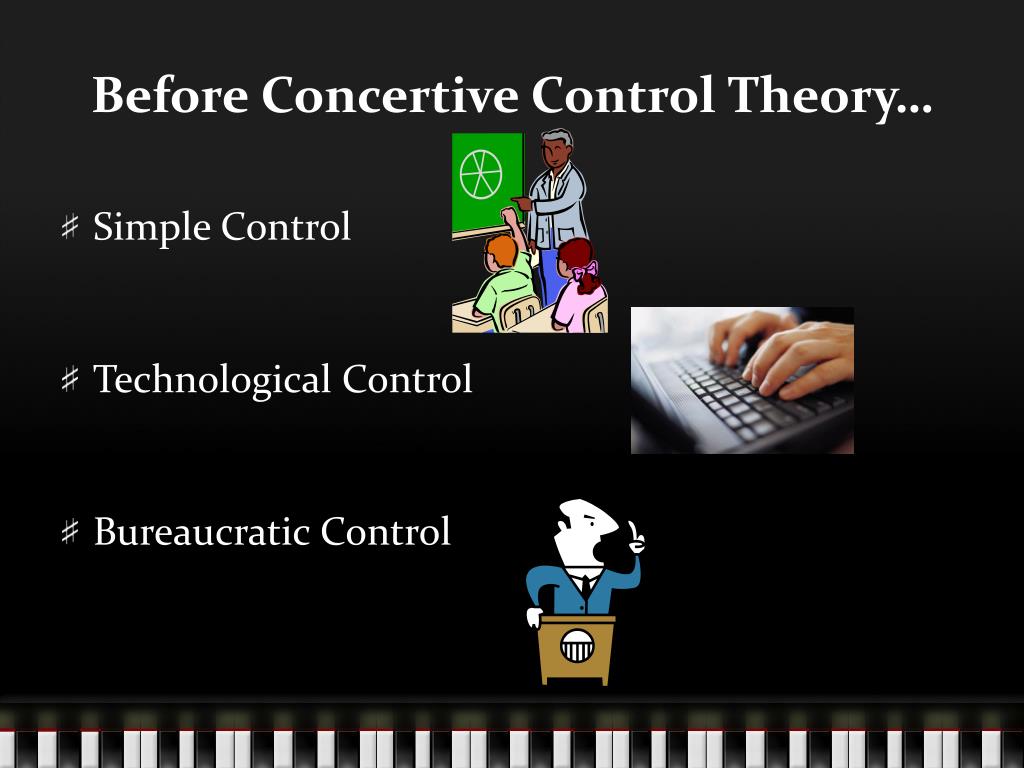 Before Concertive Control Theory…

♯ Simple Control

♯ Technological Control

♯ Bureaucratic Control